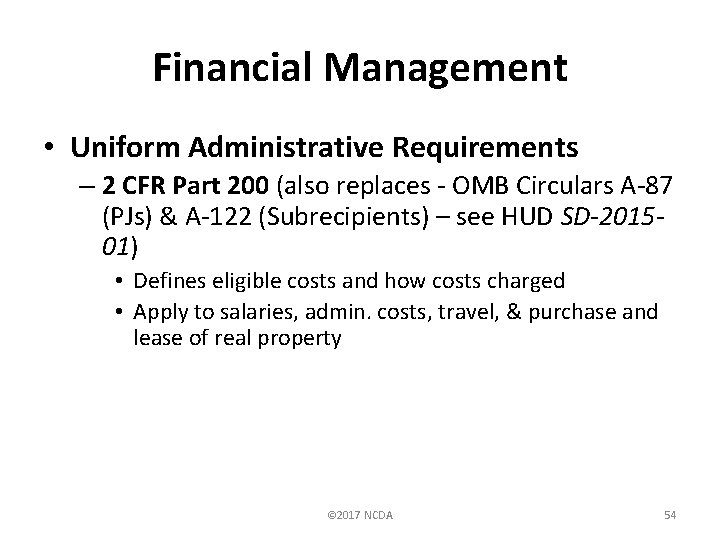 Financial Management

• Uniform Administrative Requirements
– 2 CFR Part 200 (also replaces - OMB Circulars A-87 (PJs) & A-122 (Subrecipients) – see HUD SD-2015-01)
• Defines eligible costs and how costs charged
• Apply to salaries, admin. costs, travel, & purchase and lease of real property

©2017 NCDA

54